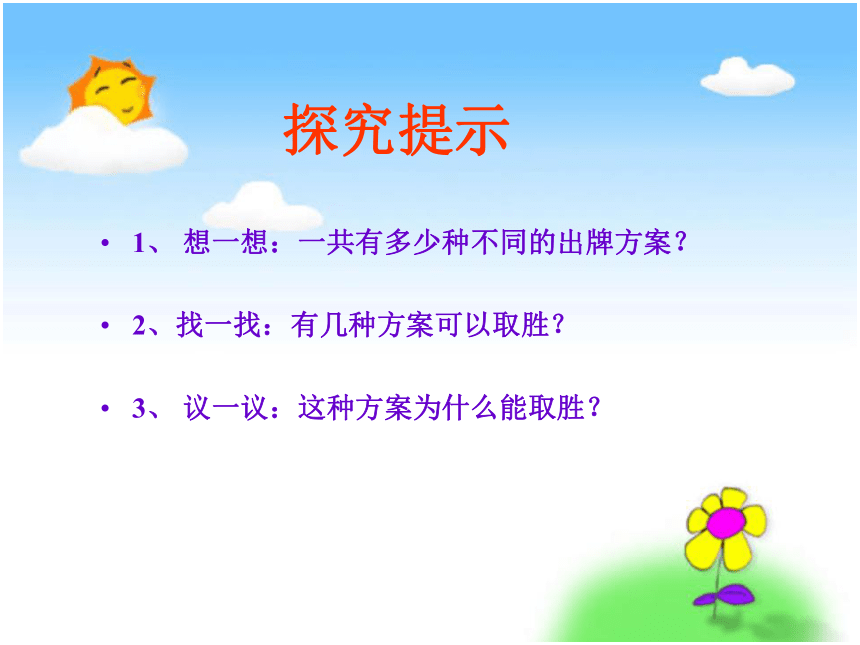 探究提示

• 1、 想一想：一共有多少种不同的出牌方案？

• 2、找一找：有几种方案可以取胜？

• 3、 议一议：这种方案为什么能取胜？